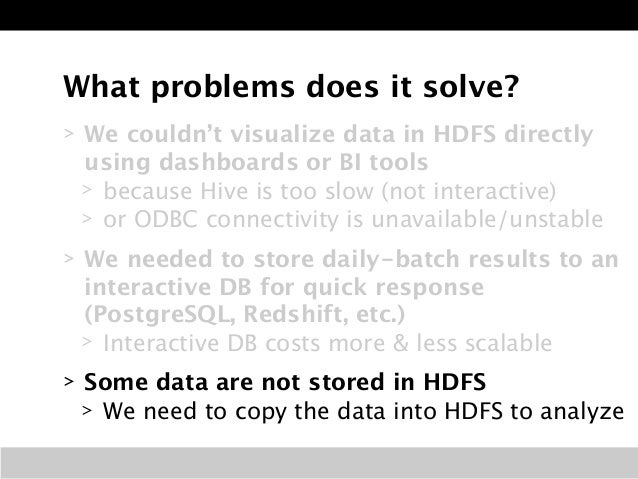 What problems does it solve?

> We couldn't visualize data in HDFS directly using dashboards or BI tools
> because Hive is too slow (not interactive)
> or ODBC connectivity is unavailable/unstable

> We needed to store daily-batch results to an interactive DB for quick response (PostgreSQL, Redshift, etc.)
> Interactive DB costs more & less scalable

> Some data are not stored in HDFS
> We need to copy the data into HDFS to analyze